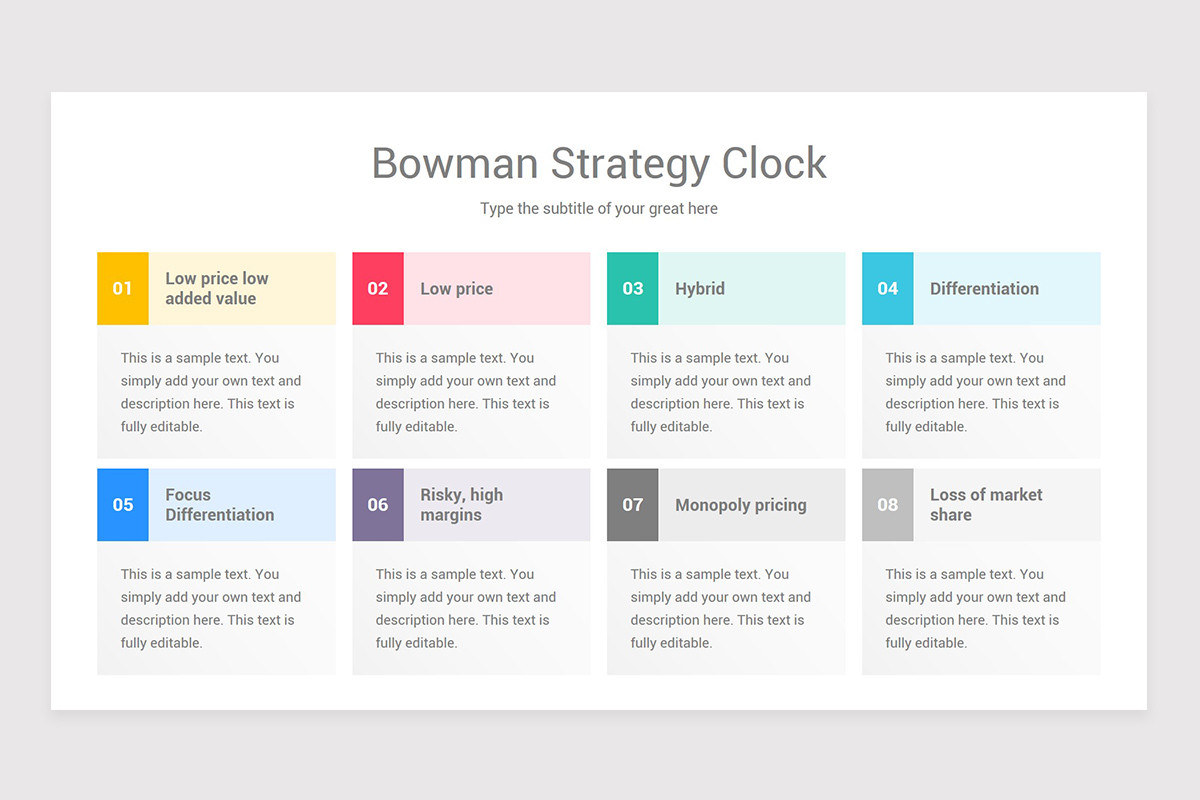 Bowman Strategy Clock

Type the subtitle of your great here

01 Low price low added value

This is a sample text. You simply add your own text and description here. This text is fully editable.

02 Low price

This is a sample text. You simply add your own text and description here. This text is fully editable.

03 Hybrid

This is a sample text. You simply add your own text and description here. This text is fully editable.

04 Differentiation

This is a sample text. You simply add your own text and description here. This text is fully editable.

05 Focus Differentiation

This is a sample text. You simply add your own text and description here. This text is fully editable.

06 Risky, high margins

This is a sample text. You simply add your own text and description here. This text is fully editable.

07 Monopoly pricing

This is a sample text. You simply add your own text and description here. This text is fully editable.

08 Loss of market share

This is a sample text. You simply add your own text and description here. This text is fully editable.